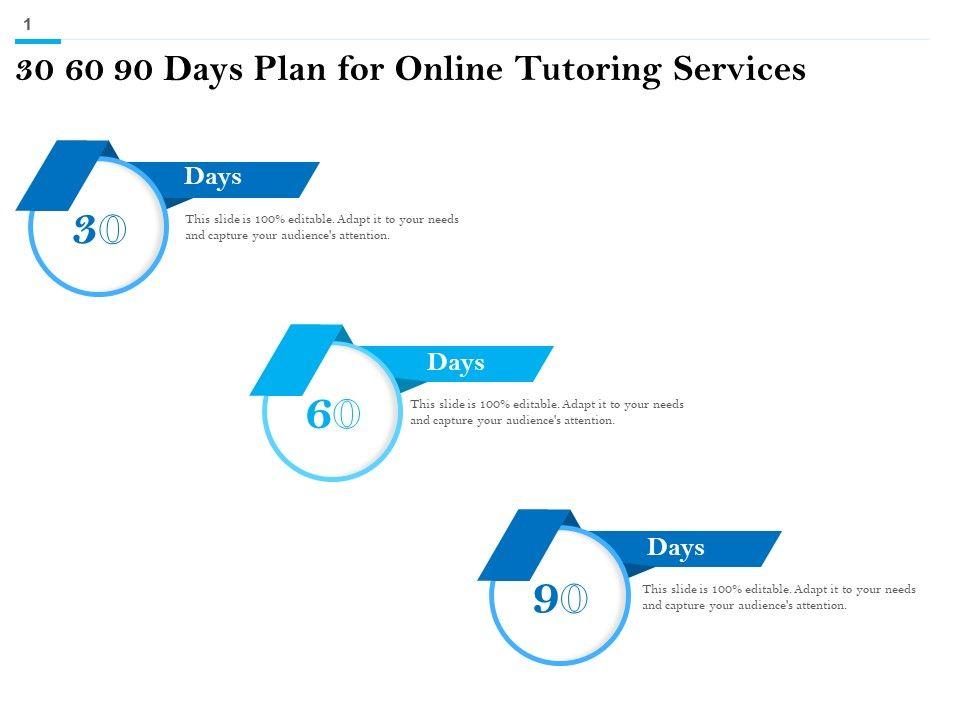 1

30 60 90 Days Plan for Online Tutoring Services

30

Days

This slide is 100% editable. Adapt it to your needs and capture your audience's attention.

60

Days

This slide is 100% editable. Adapt it to your needs and capture your audience's attention.

90

Days

This slide is 100% editable. Adapt it to your needs and capture your audience's attention.